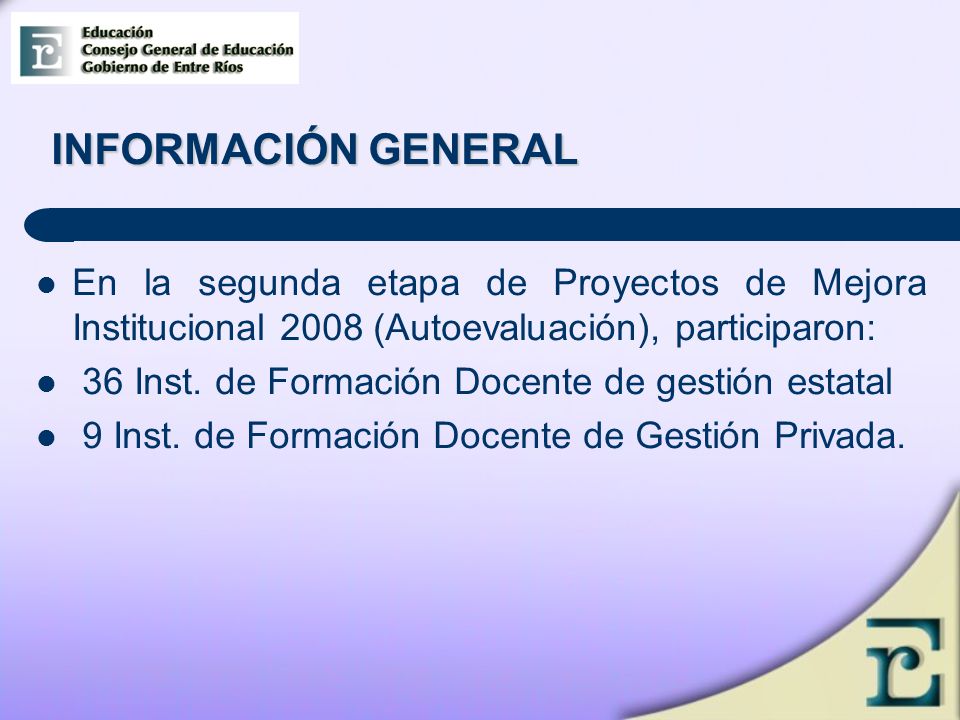 Educación
Consejo General de Educación
Gobierno de Entre Ríos

INFORMACIÓN GENERAL

- En la segunda etapa de Proyectos de Mejora Institucional 2008 (Autoevaluación), participaron:
- 36 Inst. de Formación Docente de gestión estatal
- 9 Inst. de Formación Docente de Gestión Privada.